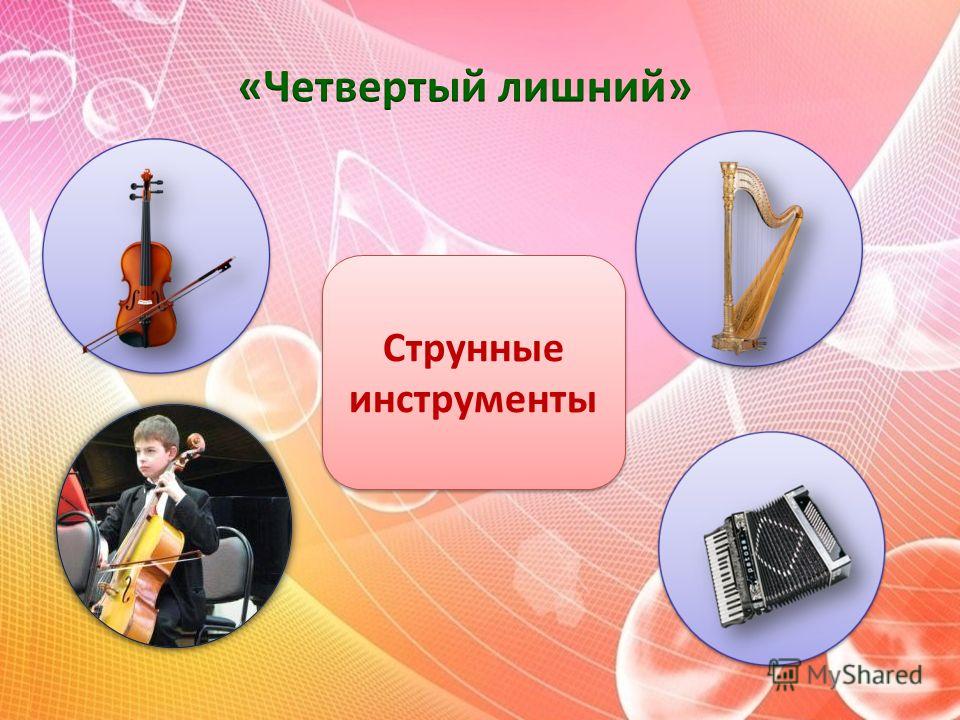 «Четвертый лишний»

Струнные инструменты

MyShared